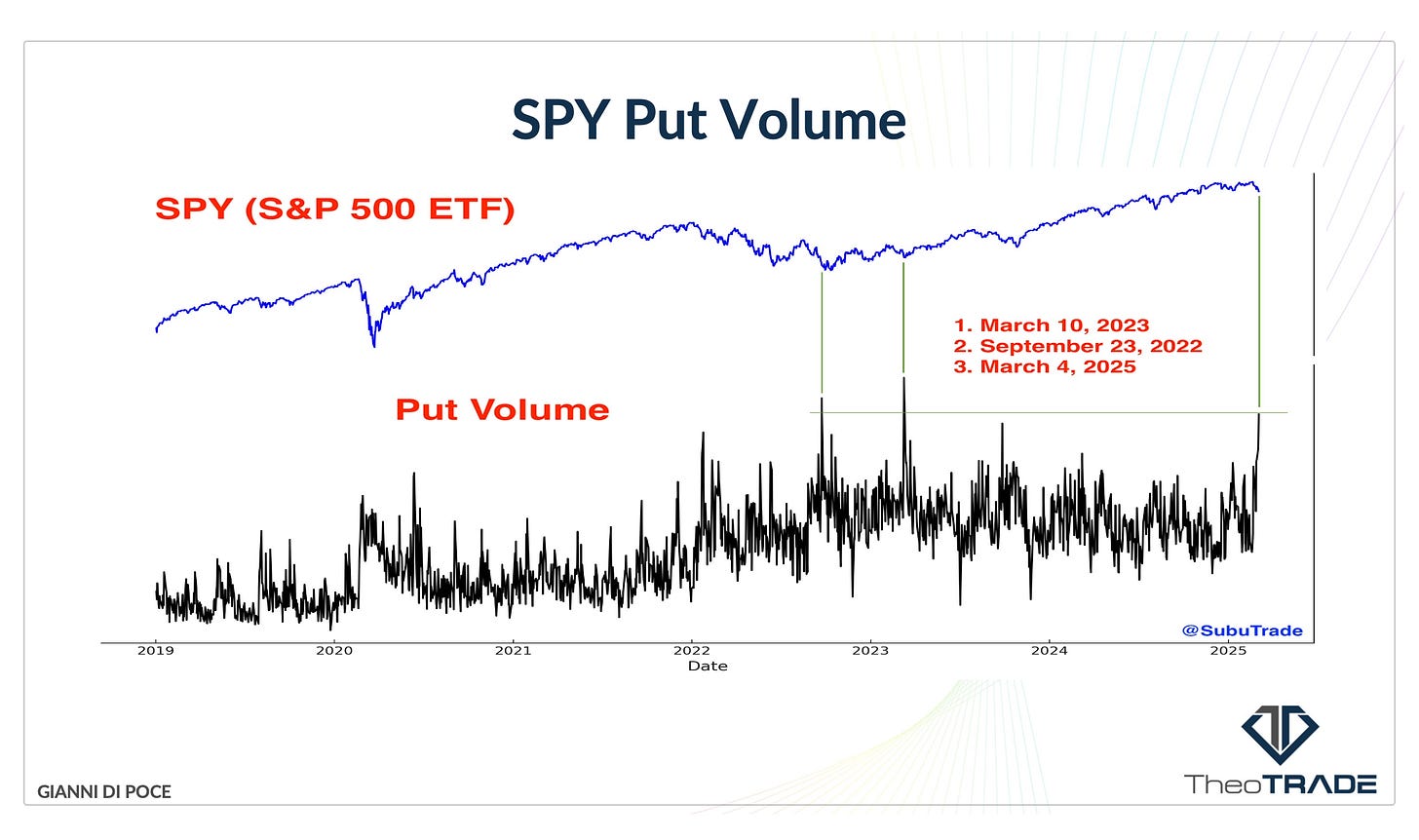 SPY Put Volume

SPY (S&P 500 ETF)

1. March 10, 2023
2. September 23, 2022
3. March 4, 2025

Put Volume

@SubuTrade

2019 2020 2021 2022 2023 2024 2025
Date

GIANNI DI POCE

TheoTRADE